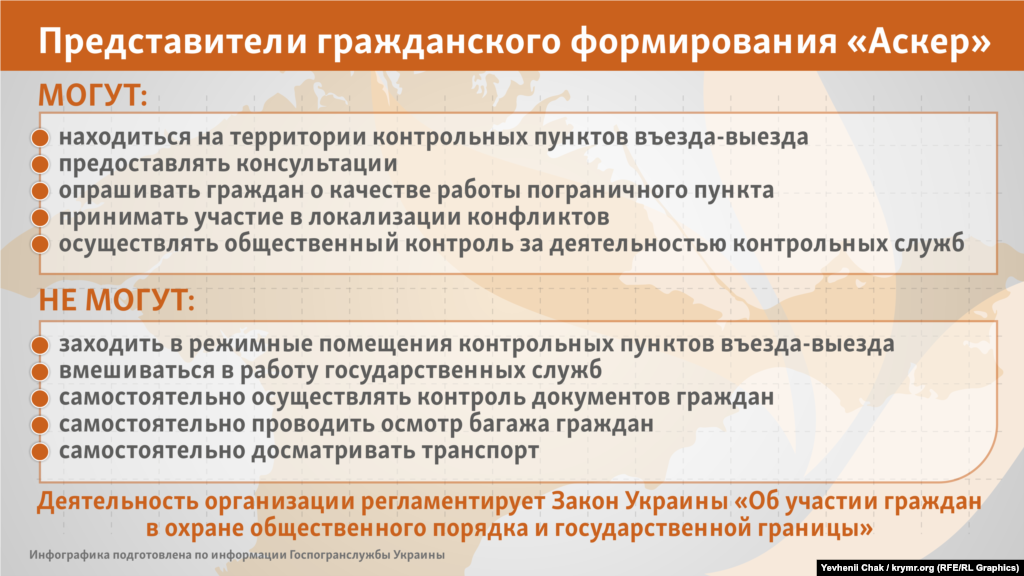 Представители гражданского формирования «Аскер»

МОГУТ:

находиться на территории контрольных пунктов въезда-выезда
предоставлять консультации
опрашивать граждан о качестве работы пограничного пункта
принимать участие в локализации конфликтов
осуществлять общественный контроль за деятельностью контрольных служб

НЕ МОГУТ:

заходить в режимные помещения контрольных пунктов въезда-выезда
вмешиваться в работу государственных служб
самостоятельно осуществлять контроль документов граждан
самостоятельно проводить осмотр багажа граждан
самостоятельно досматривать транспорт

Деятельность организации регламентирует Закон Украины «Об участии граждан в охране общественного порядка и государственной границы»

Инфографика подготовлена по информации Госпогранслужбы Украины

Yevhenii Chak / krymr.org (RFE/RL Graphics)